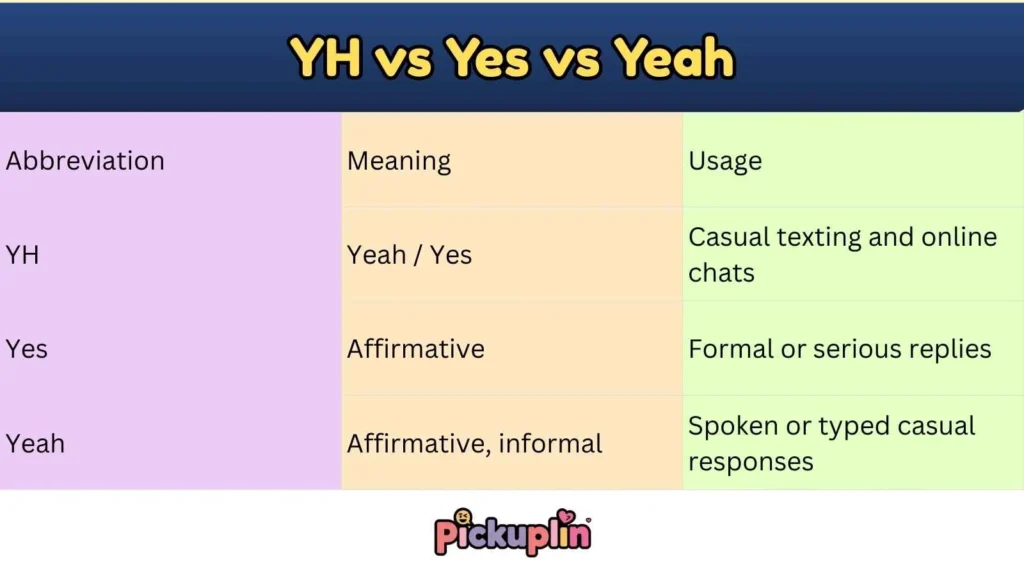 YH vs Yes vs Yeah

| Abbreviation | Meaning | Usage |
|---|---|---|
| YH | Yeah / Yes | Casual texting and online chats |
| Yes | Affirmative | Formal or serious replies |
| Yeah | Affirmative, informal | Spoken or typed casual responses |

Pickuplin